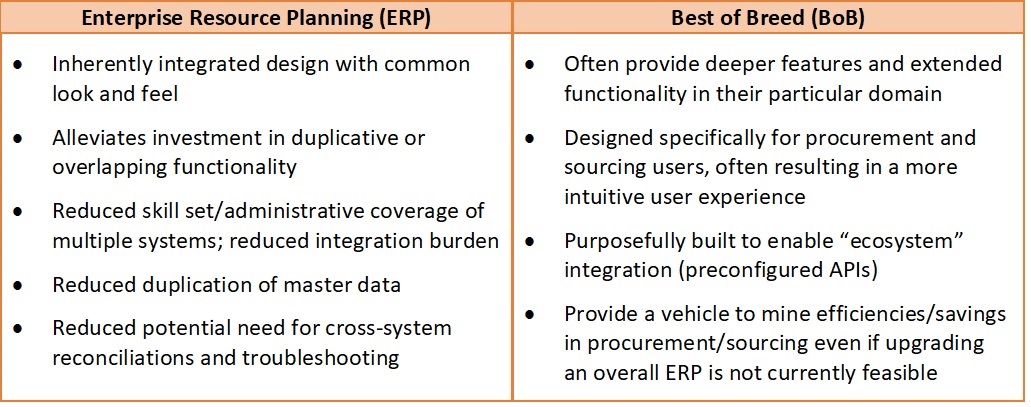 | Enterprise Resource Planning (ERP) | Best of Breed (BoB) |
|---|---|
| • Inherently integrated design with common look and feel<br>• Alleviates investment in duplicative or overlapping functionality<br>• Reduced skill set/administrative coverage of multiple systems; reduced integration burden<br>• Reduced duplication of master data<br>• Reduced potential need for cross-system reconciliations and troubleshooting | • Often provide deeper features and extended functionality in their particular domain<br>• Designed specifically for procurement and sourcing users, often resulting in a more intuitive user experience<br>• Purposefully built to enable “ecosystem” integration (preconfigured APIs)<br>• Provide a vehicle to mine efficiencies/savings in procurement/sourcing even if upgrading an overall ERP is not currently feasible |